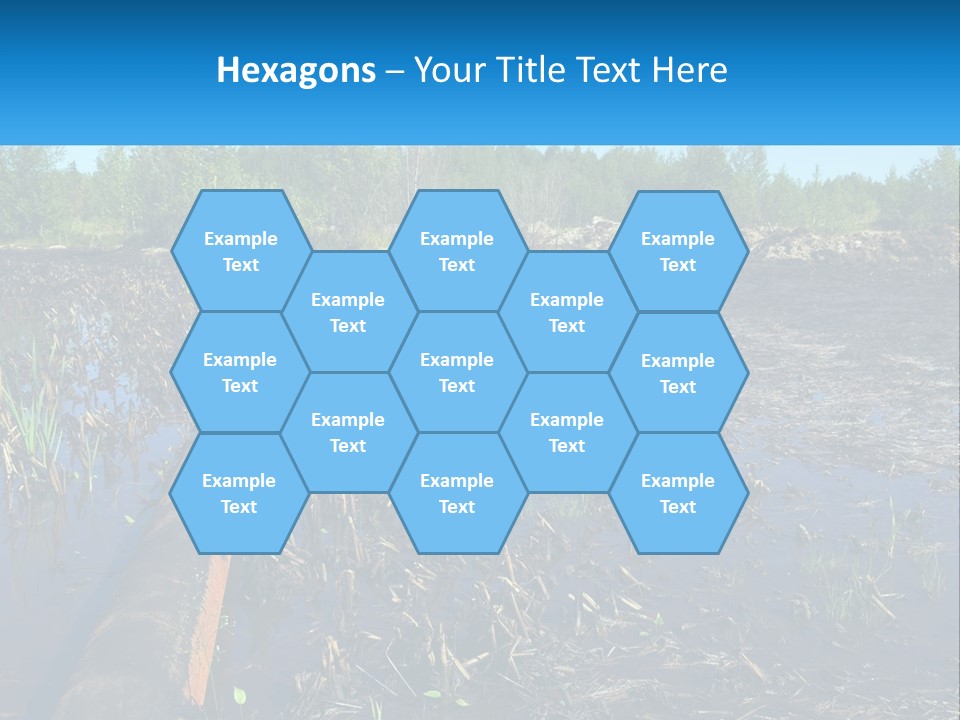 Hexagons – Your Title Text Here

Example Text

Example Text

Example Text

Example Text

Example Text

Example Text

Example Text

Example Text

Example Text

Example Text

Example Text

Example Text

Example Text